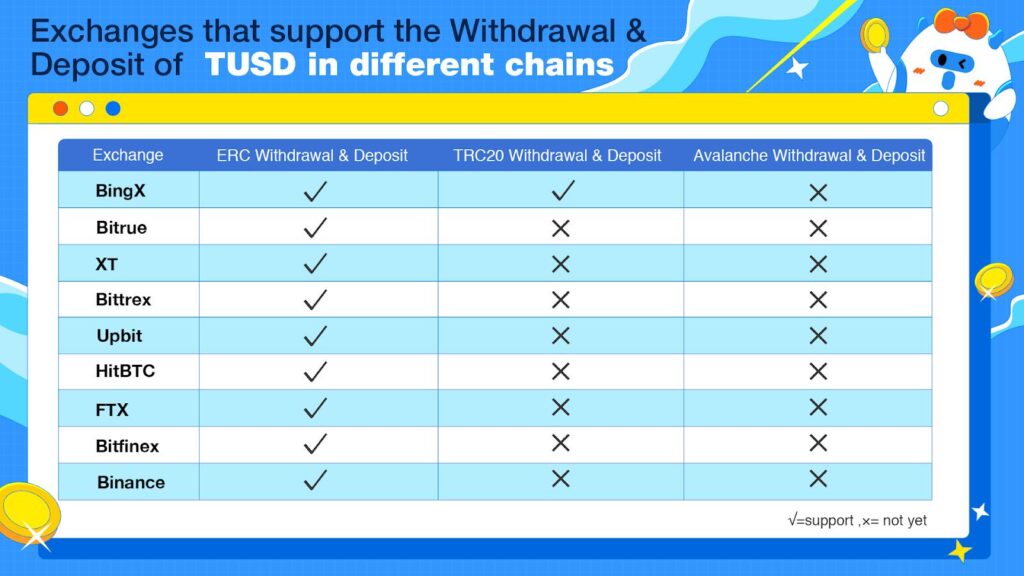 Exchanges that support the Withdrawal & Deposit of TUSD in different chains

| Exchange | ERC Withdrawal & Deposit | TRC20 Withdrawal & Deposit | Avalanche Withdrawal & Deposit |
|---|---|---|---|
| BingX | ✓ | ✓ | ✕ |
| Bitrue | ✓ | ✕ | ✕ |
| XT | ✓ | ✕ | ✕ |
| Bittrex | ✓ | ✕ | ✕ |
| Upbit | ✓ | ✕ | ✕ |
| HitBTC | ✓ | ✕ | ✕ |
| FTX | ✓ | ✕ | ✕ |
| Bitfinex | ✓ | ✕ | ✕ |
| Binance | ✓ | ✕ | ✕ |

√=support ,×= not yet